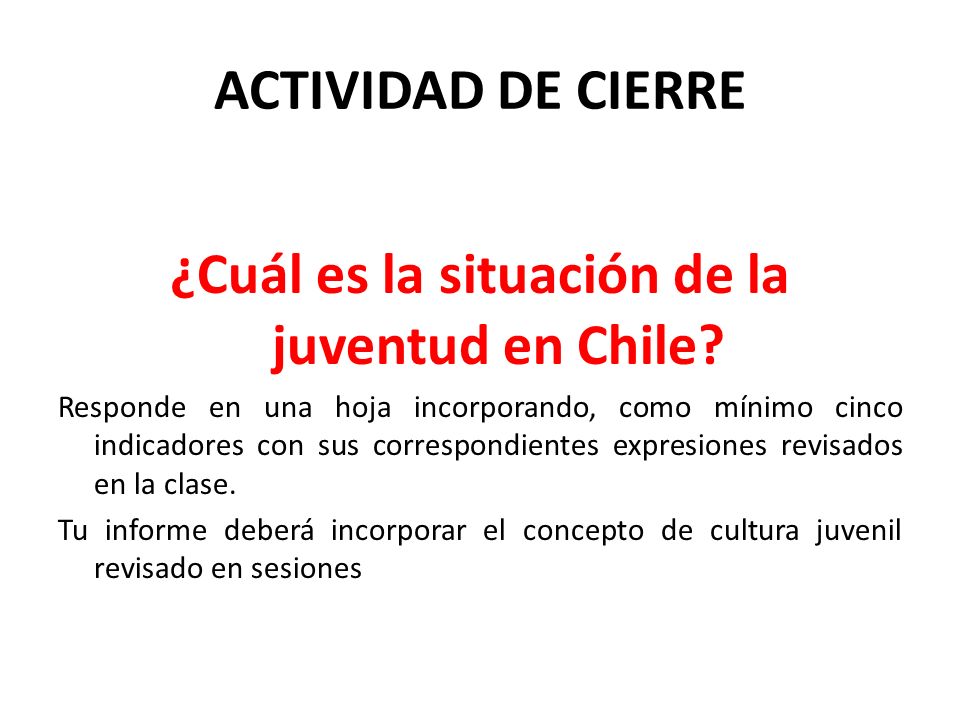 ACTIVIDAD DE CIERRE

¿Cuál es la situación de la juventud en Chile?

Responde en una hoja incorporando, como mínimo cinco indicadores con sus correspondientes expresiones revisados en la clase.

Tu informe deberá incorporar el concepto de cultura juvenil revisado en sesiones